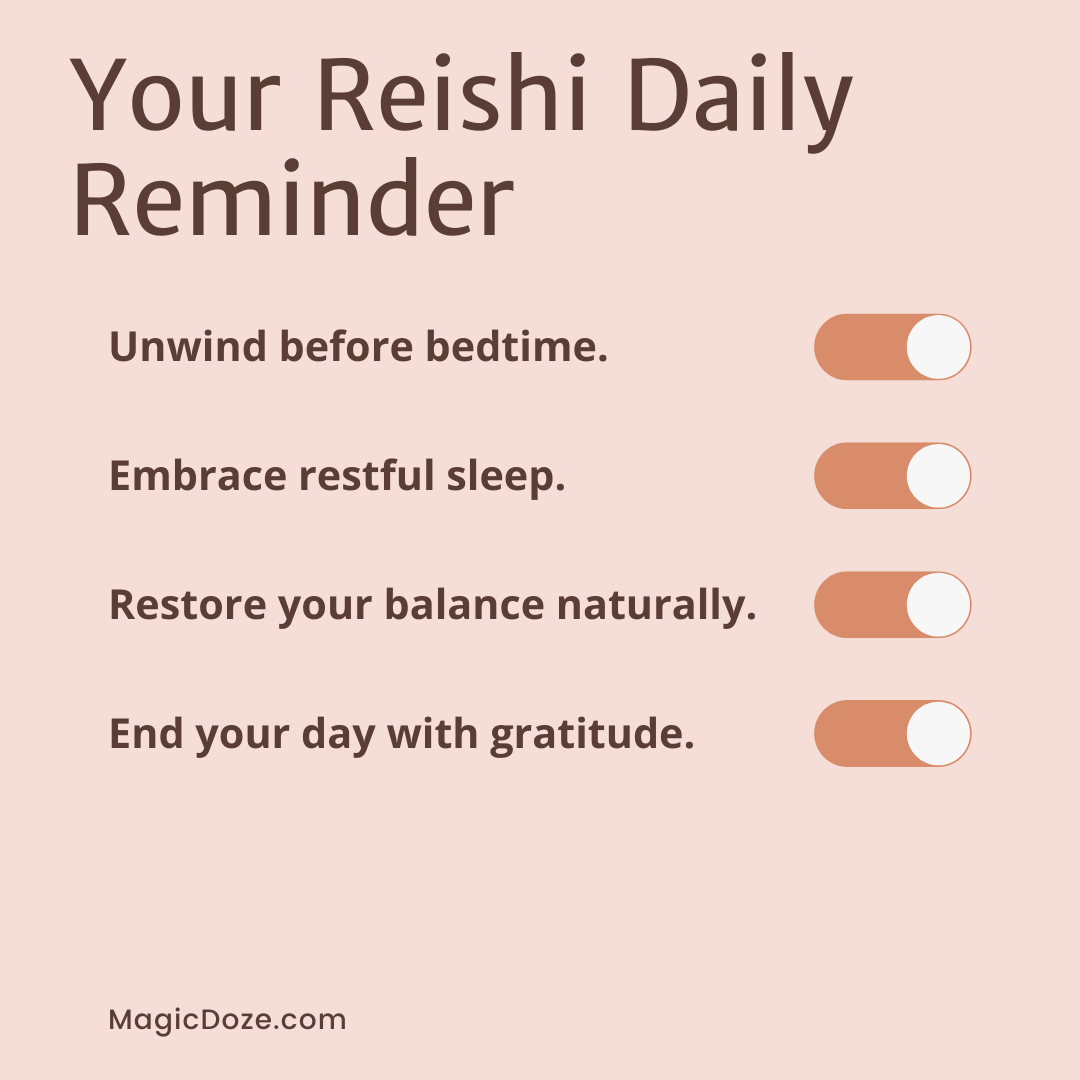 Your Reishi Daily Reminder

Unwind before bedtime.

Embrace restful sleep.

Restore your balance naturally.

End your day with gratitude.

MagicDoze.com